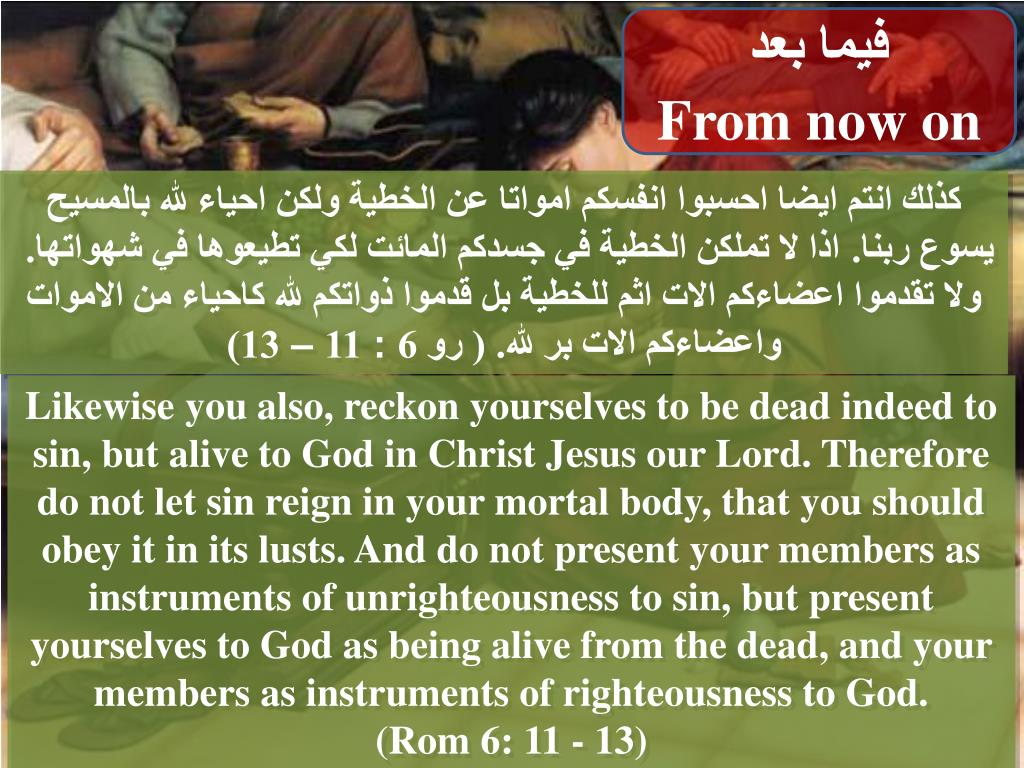 فيما بعد
From now on

كذلك انتم ايضا احسبوا انفسكم امواتا عن الخطية ولكن احياء لله بالمسيح يسوع ربنا. اذا لا تملكن الخطية في جسدكم المائت لكي تطيعوها في شهواتها. ولا تقدموا اعضاءكم الات اثم للخطية بل قدموا ذواتكم لله كاحياء من الاموات واعضاءكم الات بر لله. ( رو 6 : 11 – 13)

Likewise you also, reckon yourselves to be dead indeed to sin, but alive to God in Christ Jesus our Lord. Therefore do not let sin reign in your mortal body, that you should obey it in its lusts. And do not present your members as instruments of unrighteousness to sin, but present yourselves to God as being alive from the dead, and your members as instruments of righteousness to God.
(Rom 6: 11 - 13)